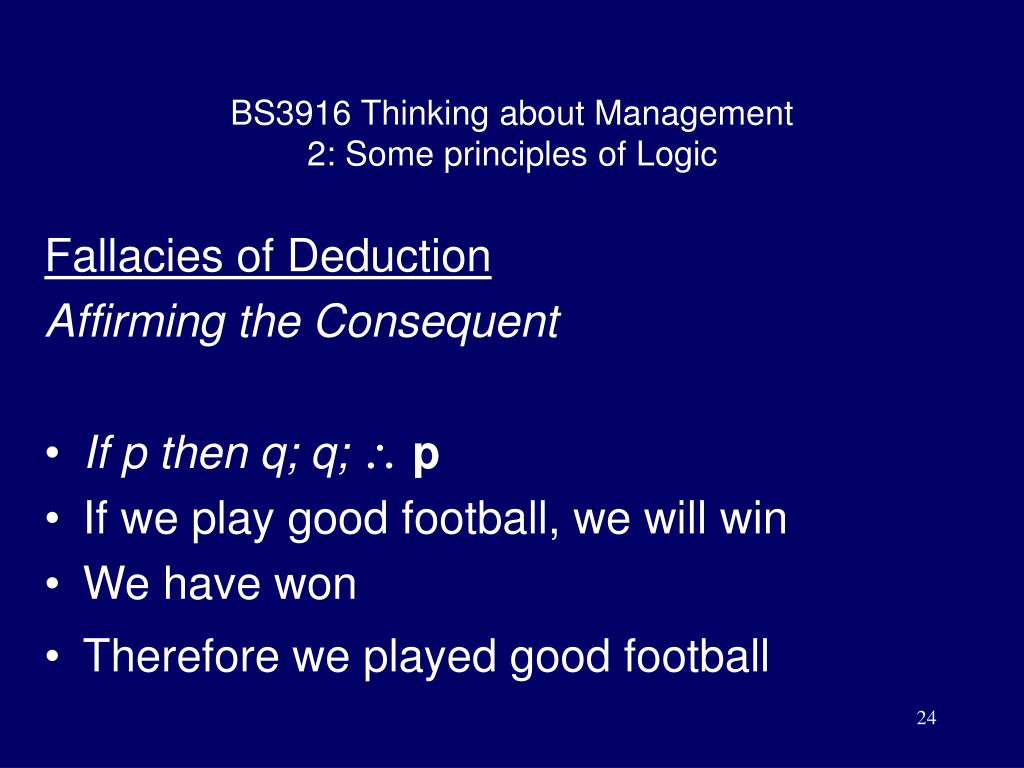 BS3916 Thinking about Management
2: Some principles of Logic

Fallacies of Deduction
Affirming the Consequent

• If p then q; q; $\therefore$ p
• If we play good football, we will win
• We have won
• Therefore we played good football

24